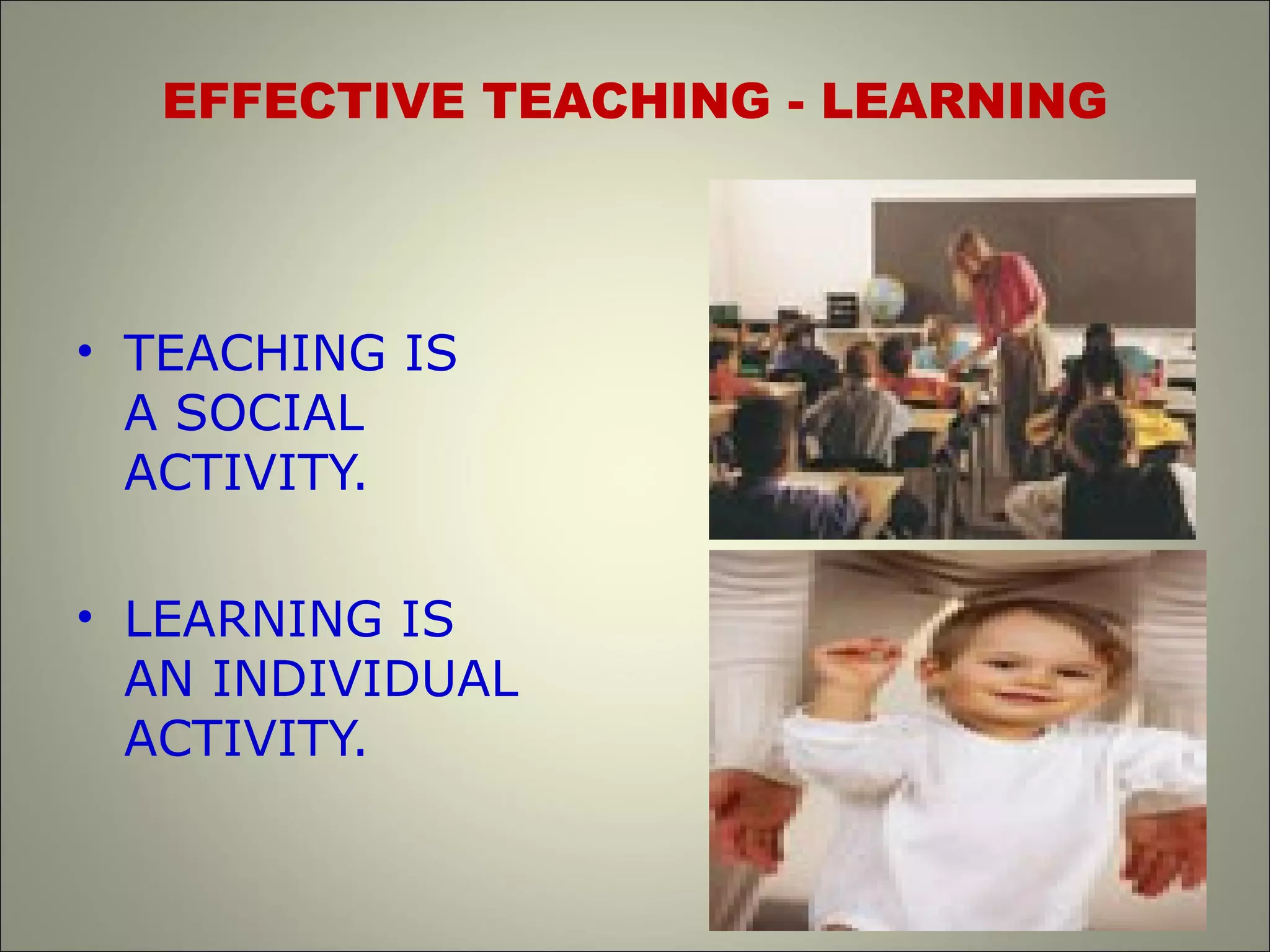 EFFECTIVE TEACHING - LEARNING

• TEACHING IS A SOCIAL ACTIVITY.

• LEARNING IS AN INDIVIDUAL ACTIVITY.